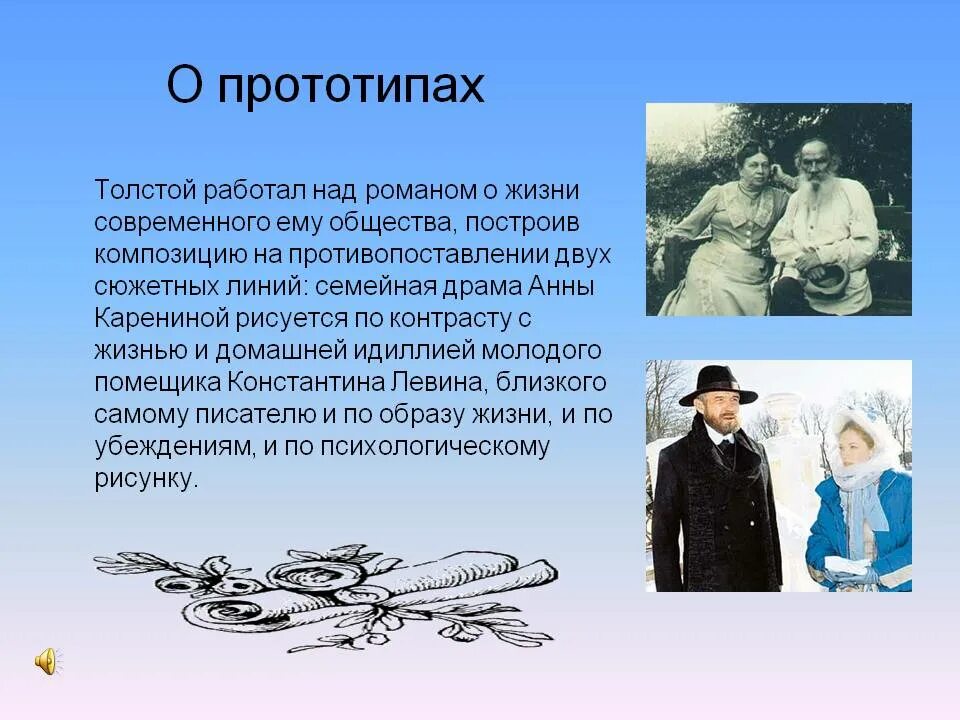 О прототипах

Толстой работал над романом о жизни современного ему общества, построив композицию на противопоставлении двух сюжетных линий: семейная драма Анны Карениной рисуется по контрасту с жизнью и домашней идиллией молодого помещика Константина Левина, близкого самому писателю и по образу жизни, и по убеждениям, и по психологическому рисунку.